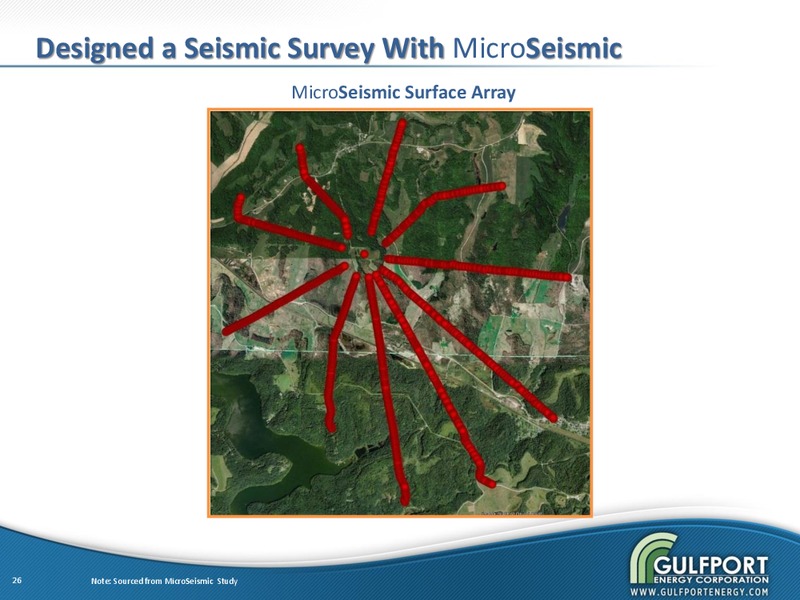 Designed a Seismic Survey With MicroSeismic

MicroSeismic Surface Array

26

Note: Sourced from MicroSeismic Study

GULFPORT
ENERGY CORPORATION
WWW.GULFPORTENERGY.COM